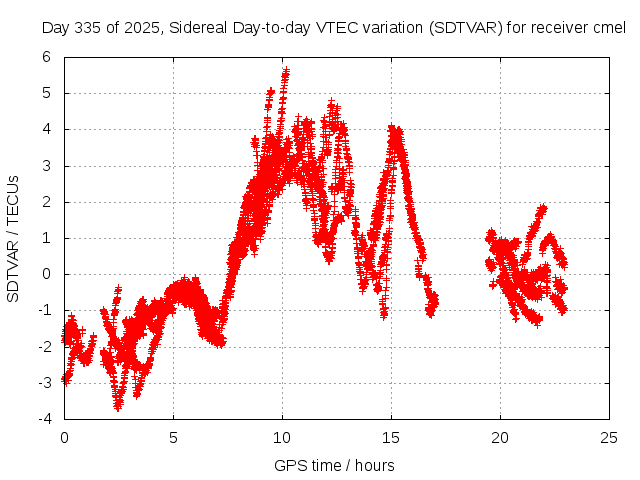 Day 335 of 2025, Sidereal Day-to-day VTEC variation (SDTVAR) for receiver cmel

SDTVAR / TECUs

6
5
4
3
2
1
0
-1
-2
-3
-4

0
5
10
15
20
25

GPS time / hours